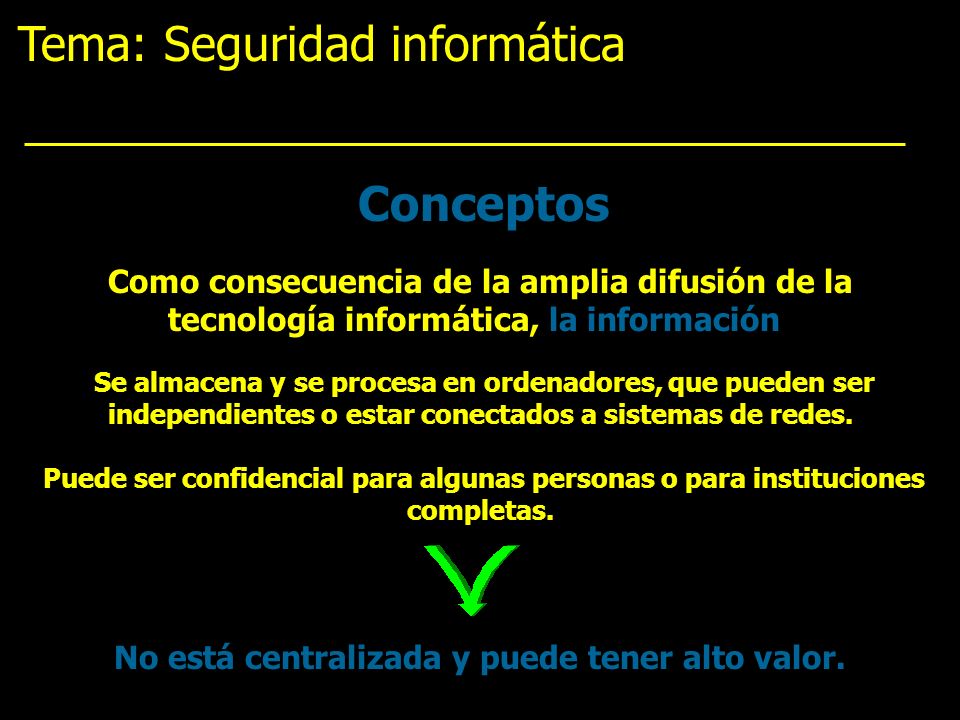 Tema: Seguridad informática

Conceptos

Como consecuencia de la amplia difusión de la tecnología informática, la información

Se almacena y se procesa en ordenadores, que pueden ser independientes o estar conectados a sistemas de redes.

Puede ser confidencial para algunas personas o para instituciones completas.

No está centralizada y puede tener alto valor.